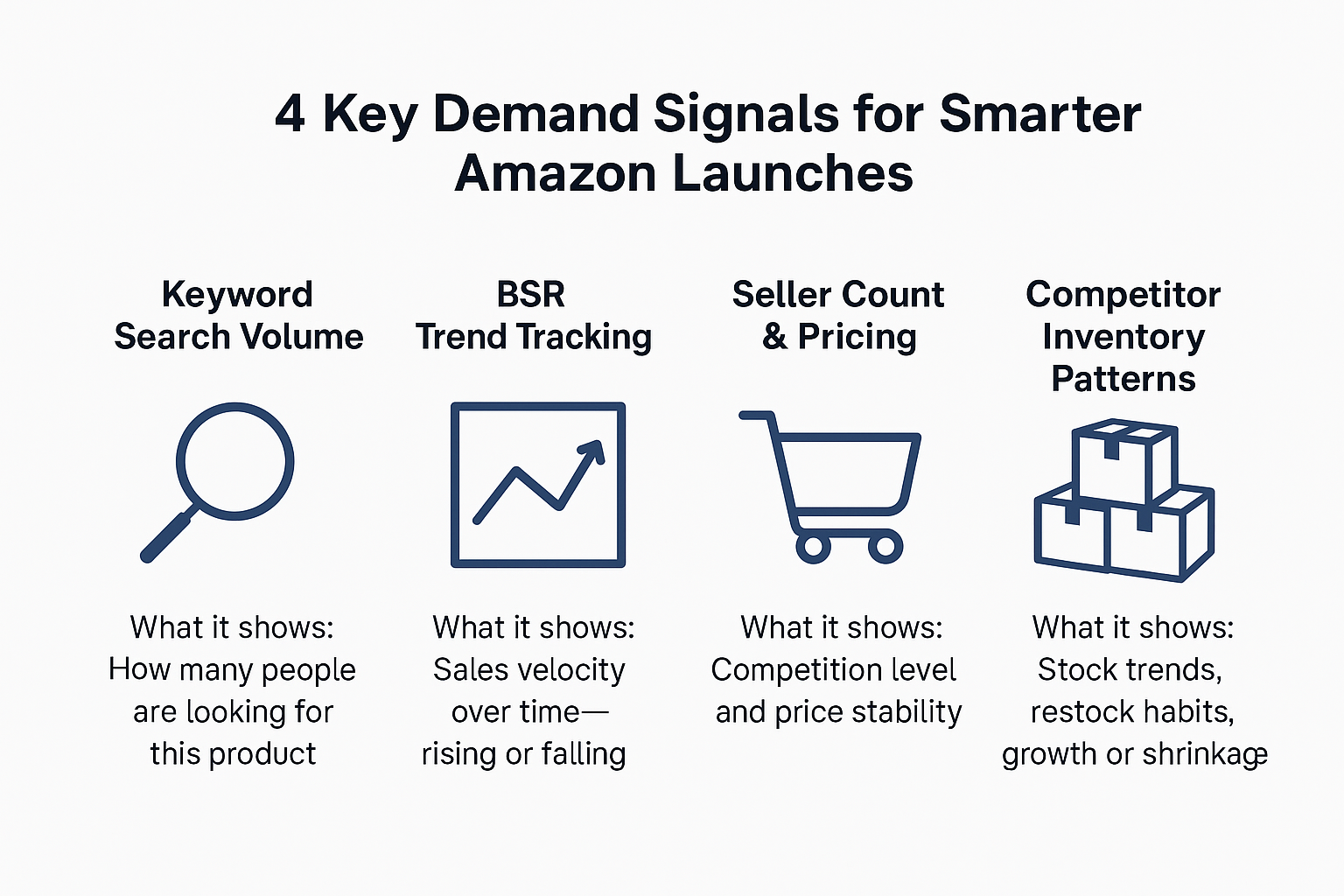 4 Key Demand Signals for Smarter Amazon Launches

Keyword Search Volume

What it shows: How many people are looking for this product

BSR Trend Tracking

What it shows: Sales velocity over time— rising or falling

Seller Count & Pricing

What it shows: Competition level and price stability

Competitor Inventory Patterns

What it shows: Stock trends, restock habits, growth or shrinkage